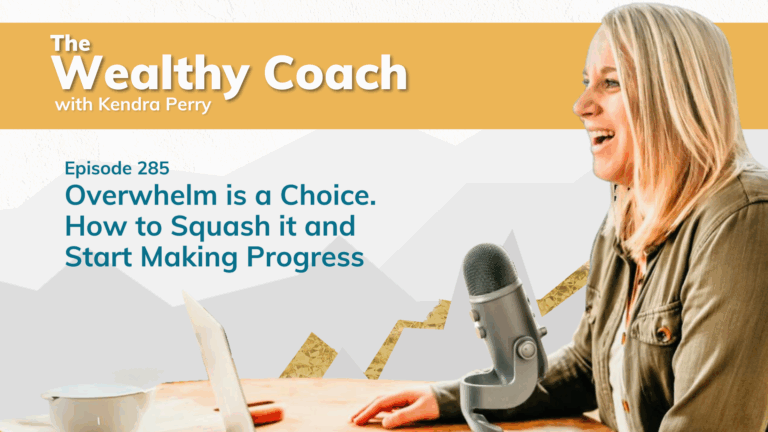 The
Wealthy Coach
with Kendra Perry

Episode 285
Overwhelm is a Choice. How to Squash it and Start Making Progress